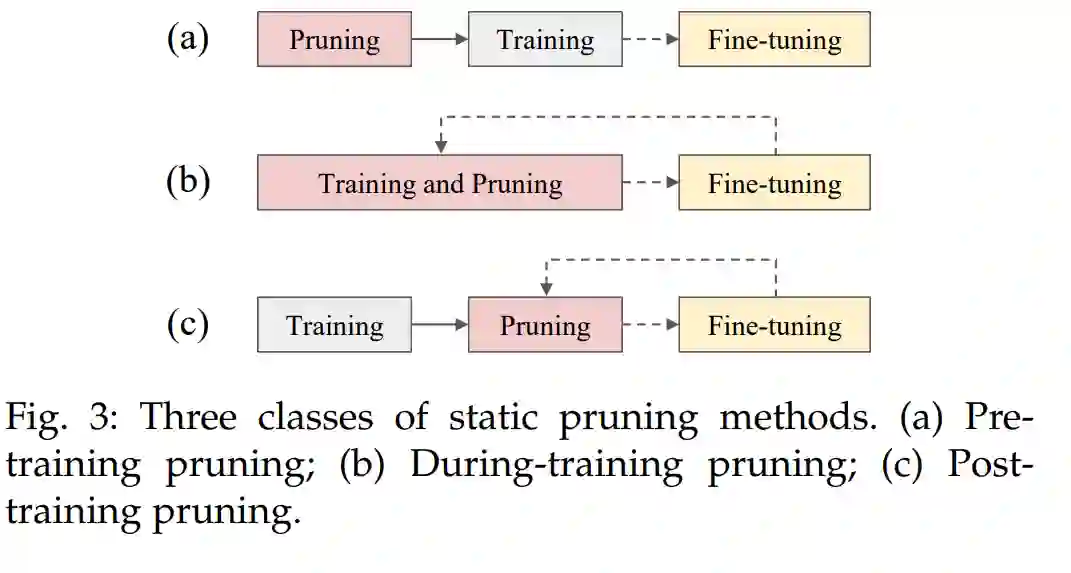 (a) Pruning Training Fine-tuning

(b) Training and Pruning Fine-tuning

(c) Training Pruning Fine-tuning

Fig. 3: Three classes of static pruning methods. (a) Pre-training pruning; (b) During-training pruning; (c) Post-training pruning.